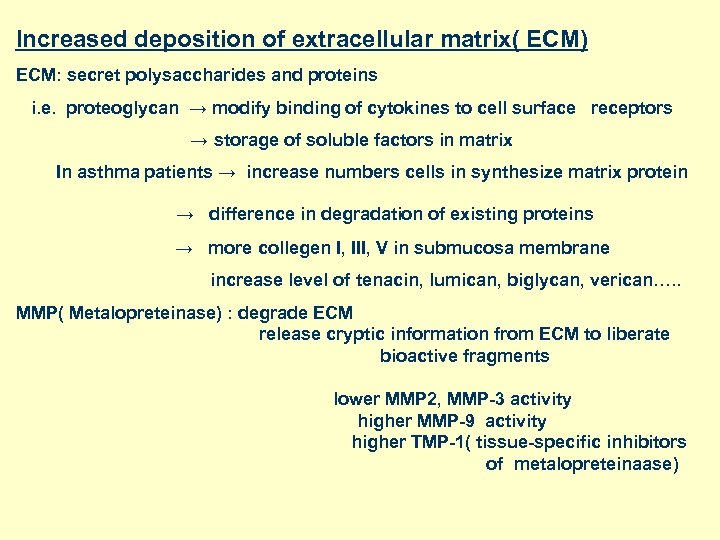 Increased deposition of extracellular matrix( ECM)

ECM: secret polysaccharides and proteins

i.e. proteoglycan → modify binding of cytokines to cell surface receptors

→ storage of soluble factors in matrix

In asthma patients → increase numbers cells in synthesize matrix protein

→ difference in degradation of existing proteins

→ more collegen I, III, V in submucosa membrane

increase level of tenacin, lumican, biglycan, verican…..

MMP( Metalopreteinase) : degrade ECM

release cryptic information from ECM to liberate bioactive fragments

lower MMP2, MMP-3 activity

higher MMP-9 activity

higher TMP-1( tissue-specific inhibitors of metalopreteinaase)